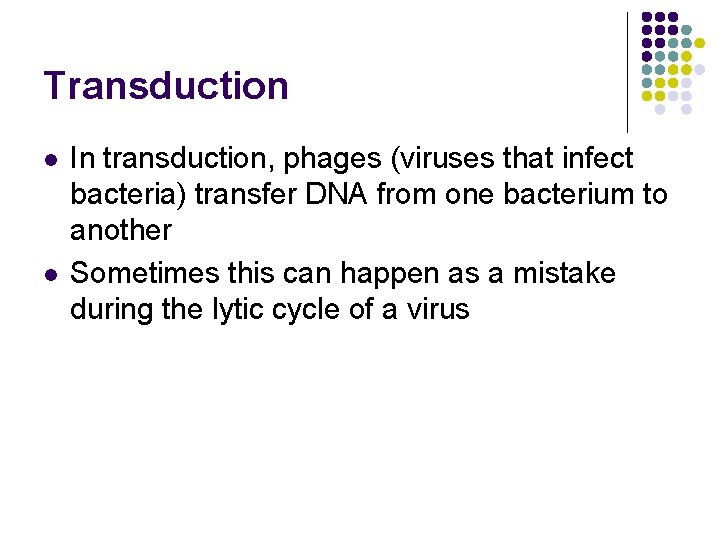 Transduction

- In transduction, phages (viruses that infect bacteria) transfer DNA from one bacterium to another
- Sometimes this can happen as a mistake during the lytic cycle of a virus